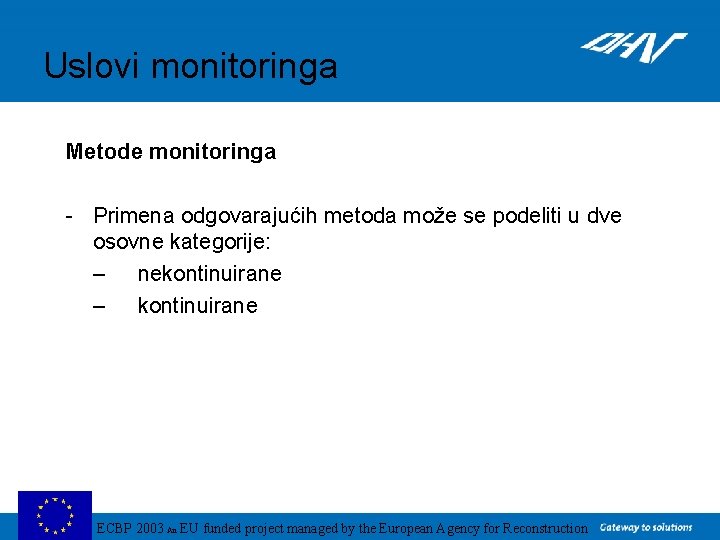 Uslovi monitoringa

DHV

Metode monitoringa

- Primena odgovarajućih metoda može se podeliti u dve osovne kategorije:
– nekontinuirane
– kontinuirane

ECBP 2003 An EU funded project managed by the European Agency for Reconstruction

Gateway to solutions